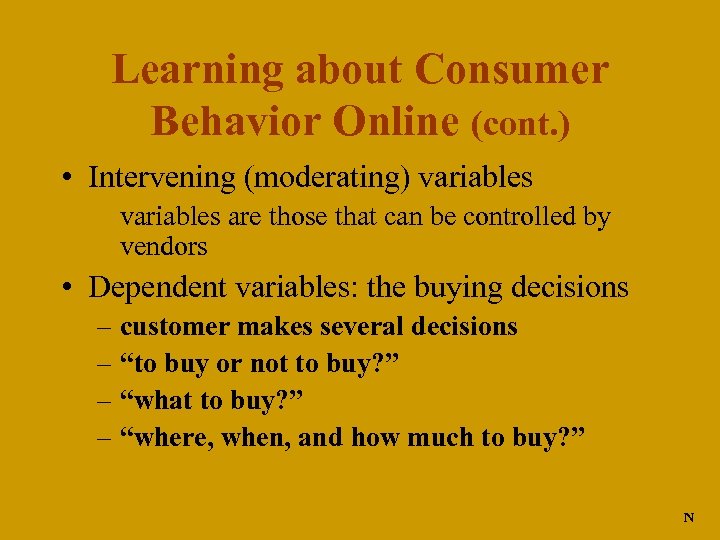 Learning about Consumer Behavior Online (cont.)

• Intervening (moderating) variables

variables are those that can be controlled by vendors

• Dependent variables: the buying decisions

– customer makes several decisions

– “to buy or not to buy?”

– “what to buy?”

– “where, when, and how much to buy?”

N